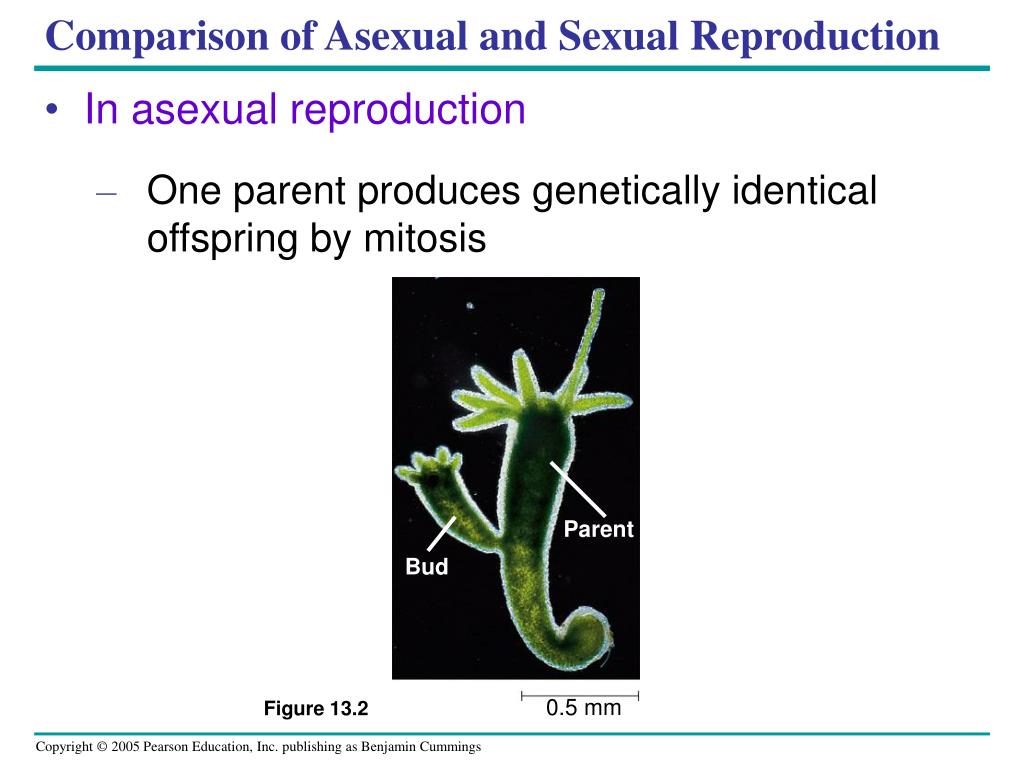 Comparison of Asexual and Sexual Reproduction

• In asexual reproduction

– One parent produces genetically identical offspring by mitosis

Parent

Bud

Figure 13.2

0.5 mm

Copyright © 2005 Pearson Education, Inc. publishing as Benjamin Cummings